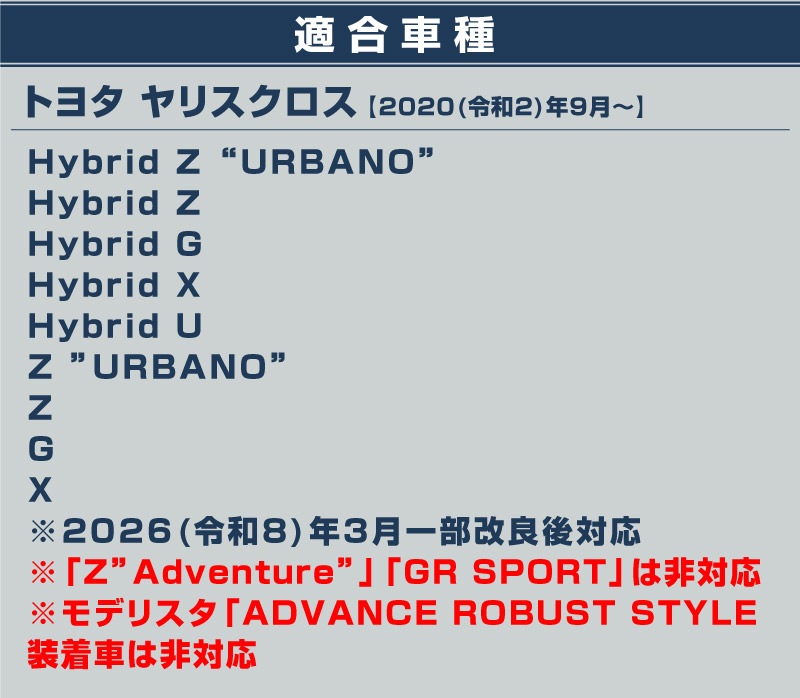 適合車種

トヨタ ヤリスクロス【2020(令和2)年9月～】

Hybrid Z “URBANO”
Hybrid Z
Hybrid G
Hybrid X
Hybrid U
Z ”URBANO”
Z
G
X
※2026(令和8)年3月一部改良後対応
※「Z”Adventure”」「GR SPORT」は非対応
※モデリスタ「ADVANCE ROBUST STYLE 装着車は非対応